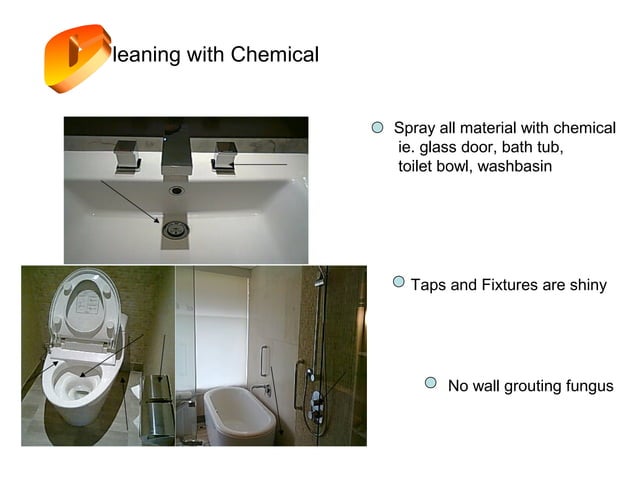 leaning with Chemical

Spray all material with chemical ie. glass door, bath tub, toilet bowl, washbasin

Taps and Fixtures are shiny

No wall grouting fungus